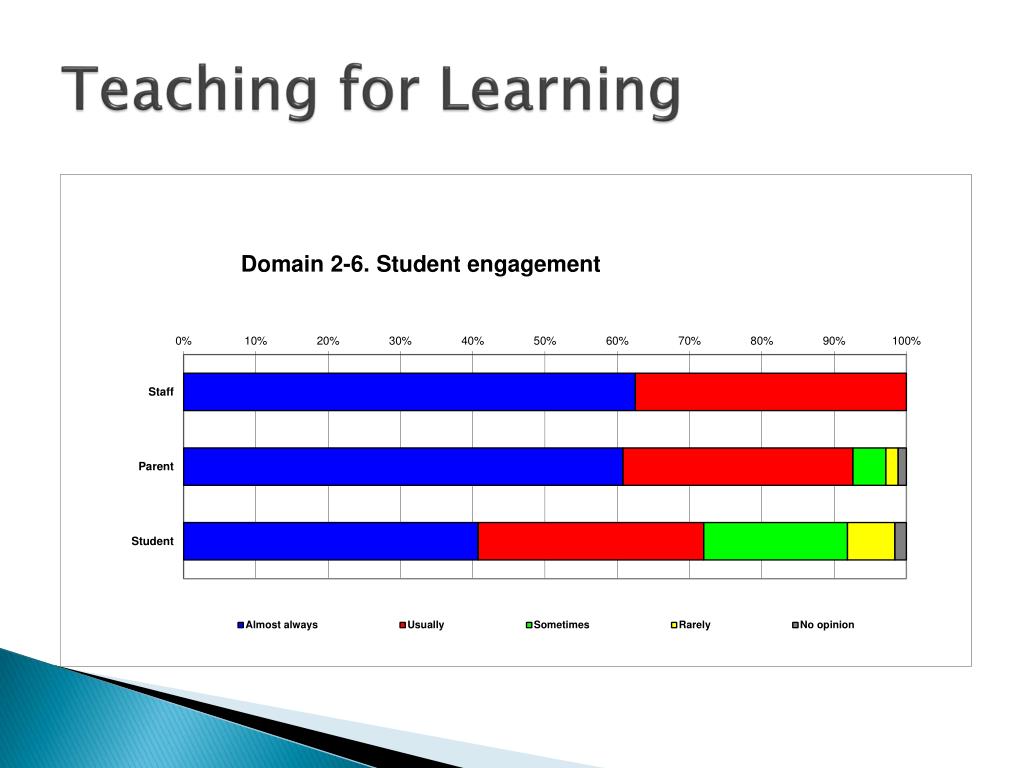 Teaching for Learning

Domain 2-6. Student engagement

0% 10% 20% 30% 40% 50% 60% 70% 80% 90% 100%

Staff

Parent

Student

Almost always Usually Sometimes Rarely No opinion